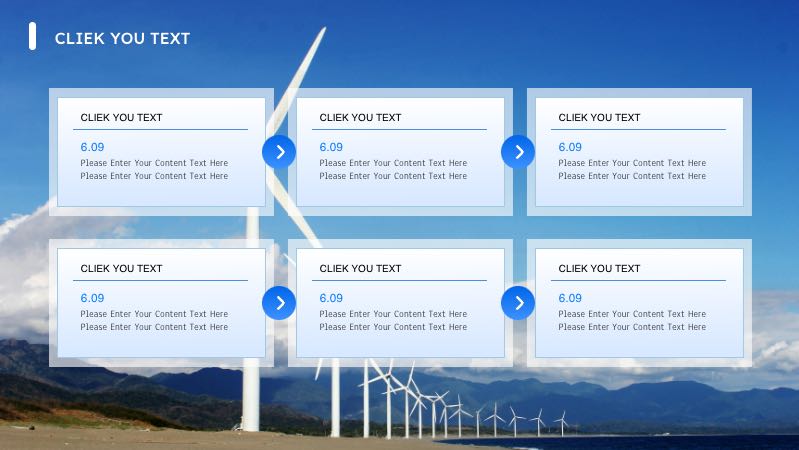 CLIEK YOU TEXT

CLIEK YOU TEXT
6.09
Please Enter Your Content Text Here
Please Enter Your Content Text Here

CLIEK YOU TEXT
6.09
Please Enter Your Content Text Here
Please Enter Your Content Text Here

CLIEK YOU TEXT
6.09
Please Enter Your Content Text Here
Please Enter Your Content Text Here

CLIEK YOU TEXT
6.09
Please Enter Your Content Text Here
Please Enter Your Content Text Here

CLIEK YOU TEXT
6.09
Please Enter Your Content Text Here
Please Enter Your Content Text Here

CLIEK YOU TEXT
6.09
Please Enter Your Content Text Here
Please Enter Your Content Text Here